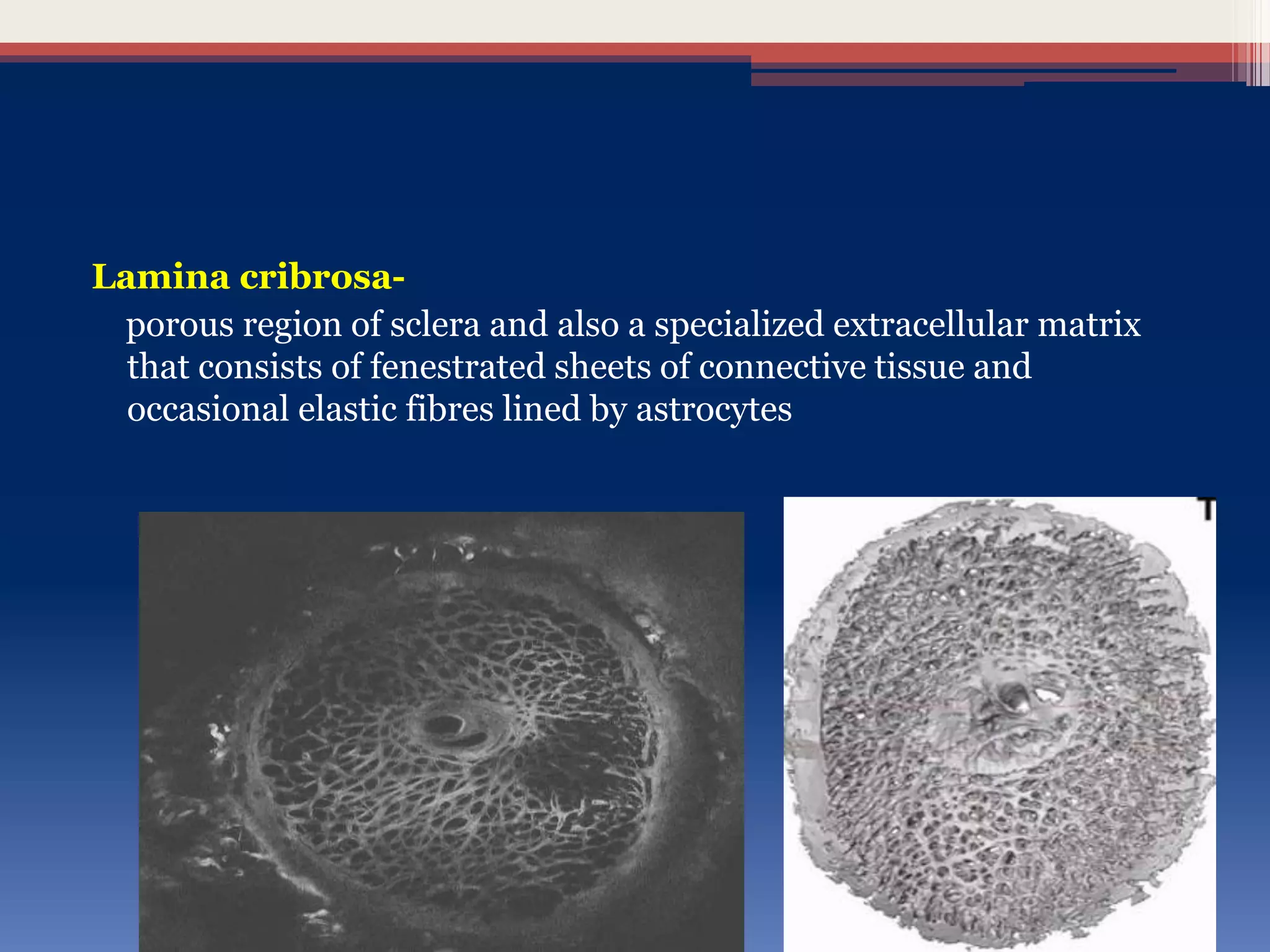 Lamina cribrosa-

porous region of sclera and also a specialized extracellular matrix that consists of fenestrated sheets of connective tissue and occasional elastic fibres lined by astrocytes

T